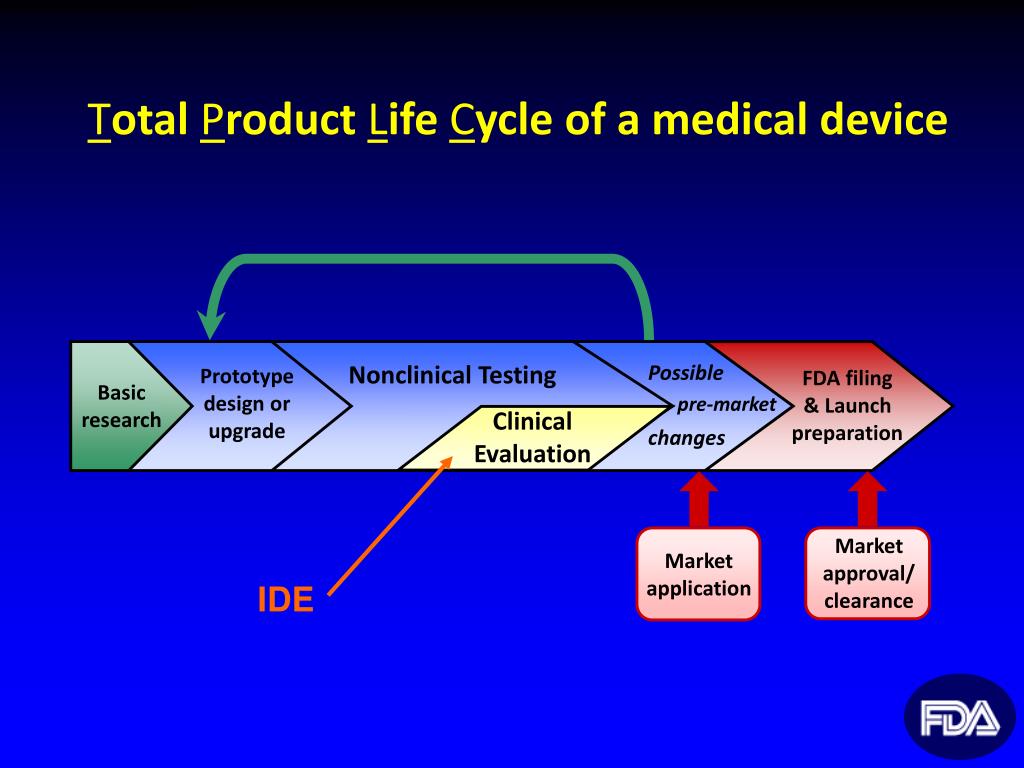 Total Product Life Cycle of a medical device

Basic research

Prototype design or upgrade

Nonclinical Testing

Clinical Evaluation

Possible pre-market changes

FDA filing & Launch preparation

IDE

Market application

Market approval/ clearance

FDA